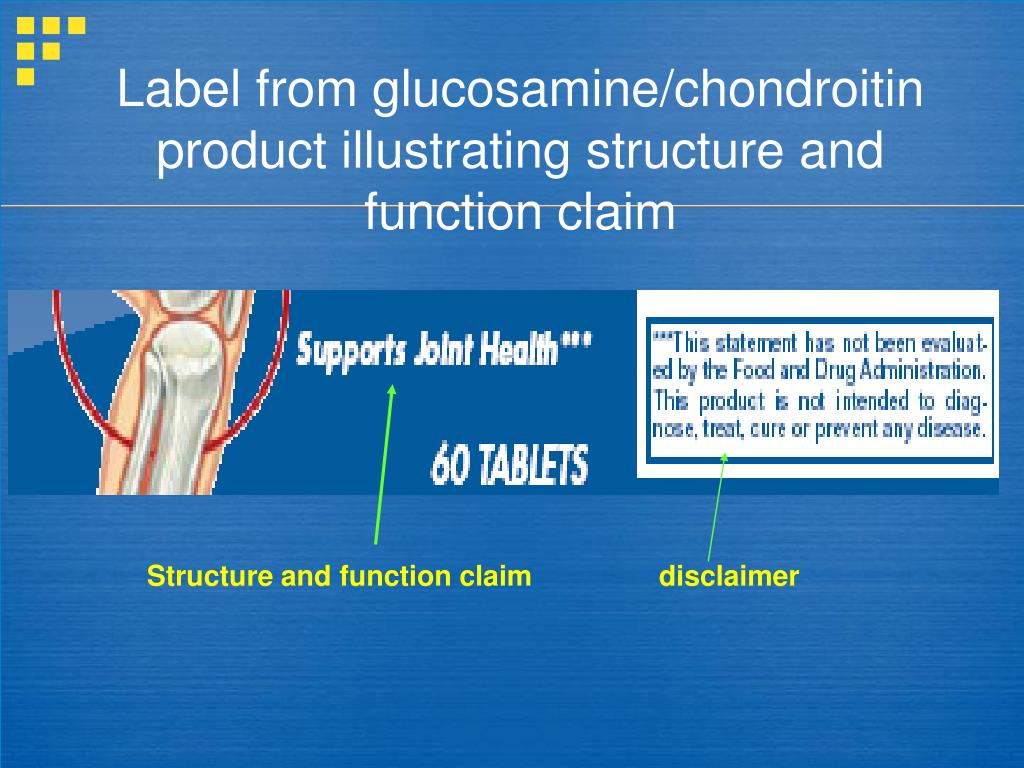 Label from glucosamine/chondroitin product illustrating structure and function claim

Supports Joint Health***

60 TABLETS

***This statement has not been evaluated by the Food and Drug Administration. This product is not intended to diagnose, treat, cure or prevent any disease.

Structure and function claim

disclaimer